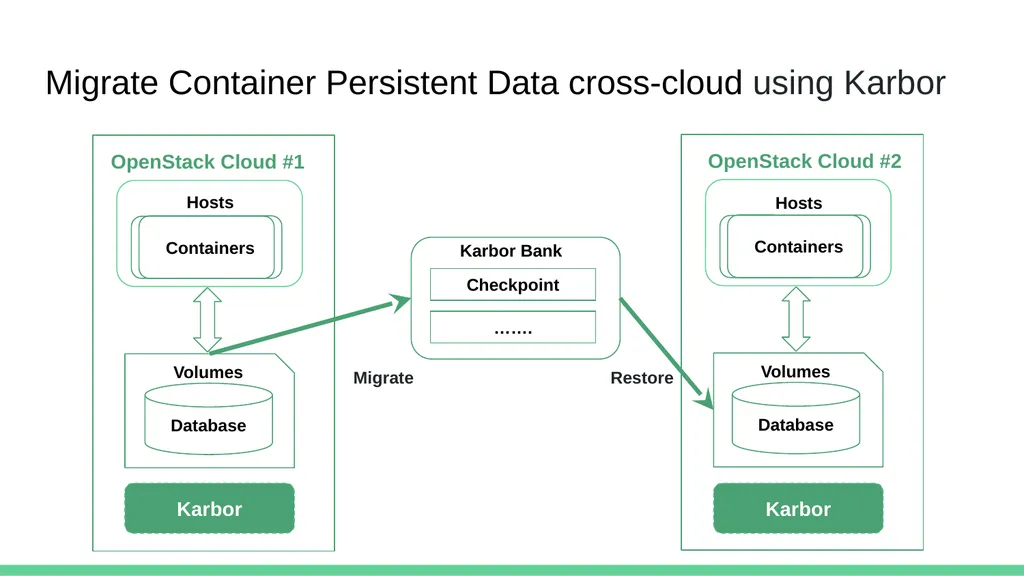 Migrate Container Persistent Data cross-cloud using Karbor

OpenStack Cloud #1

Hosts

Containers

Volumes

Database

Karbor

Migrate

Karbor Bank

Checkpoint

.......

Restore

OpenStack Cloud #2

Hosts

Containers

Volumes

Database

Karbor